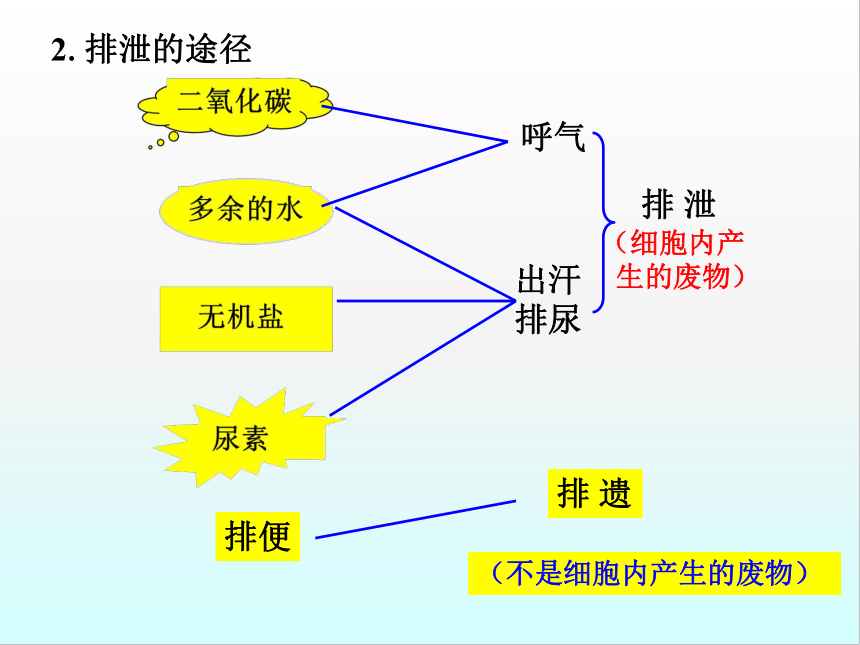 2. 排泄的途径

二氧化碳

多余的水

无机盐

尿素

呼气

出汗
排尿

排 泄
（细胞内产生的废物）

排便

排 遗

（不是细胞内产生的废物）